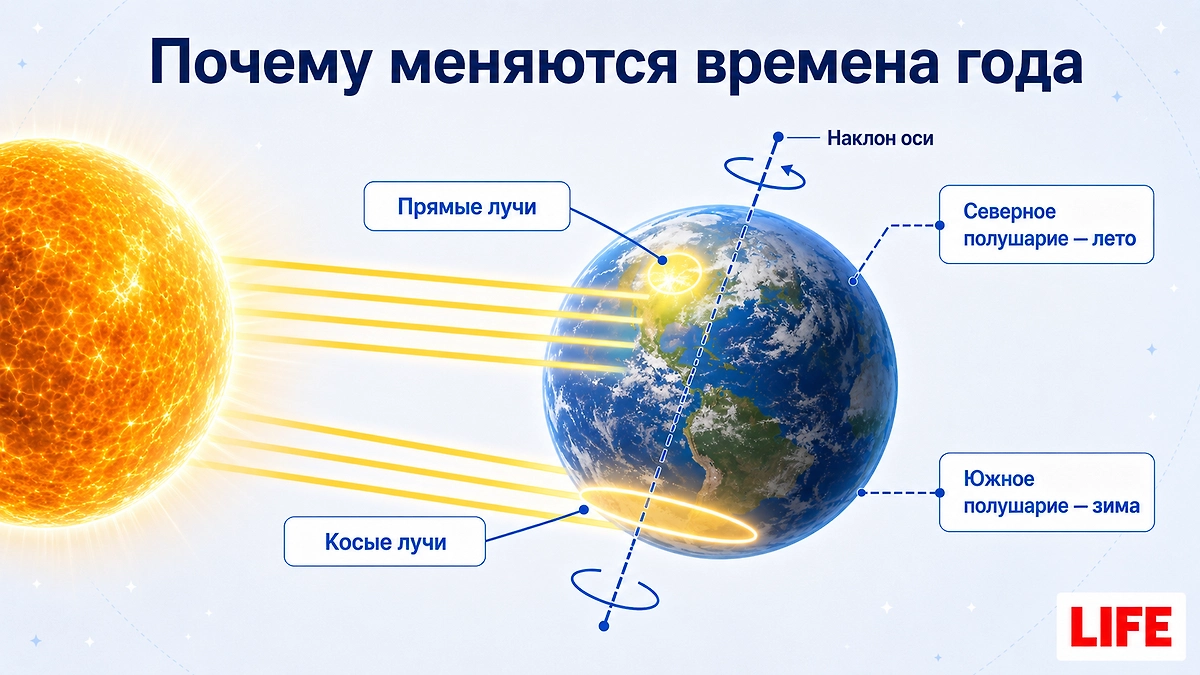 Почему меняются времена года

Наклон оси

Прямые лучи

Северное полушарие — лето

Южное полушарие — зима

Косые лучи

LIFE